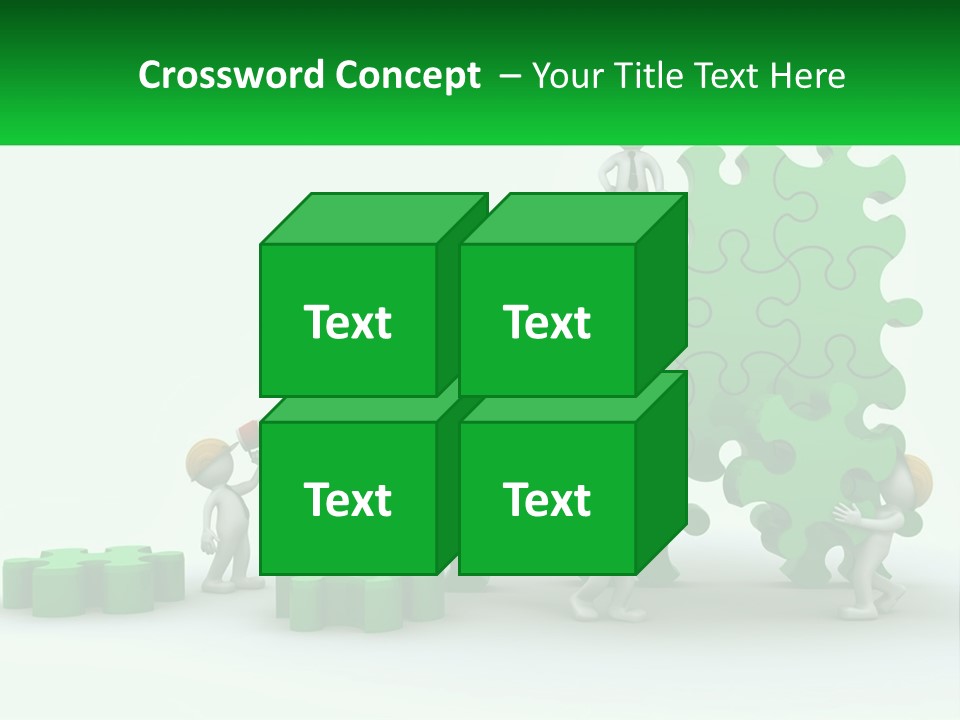 Crossword Concept – Your Title Text Here

Text

Text

Text

Text